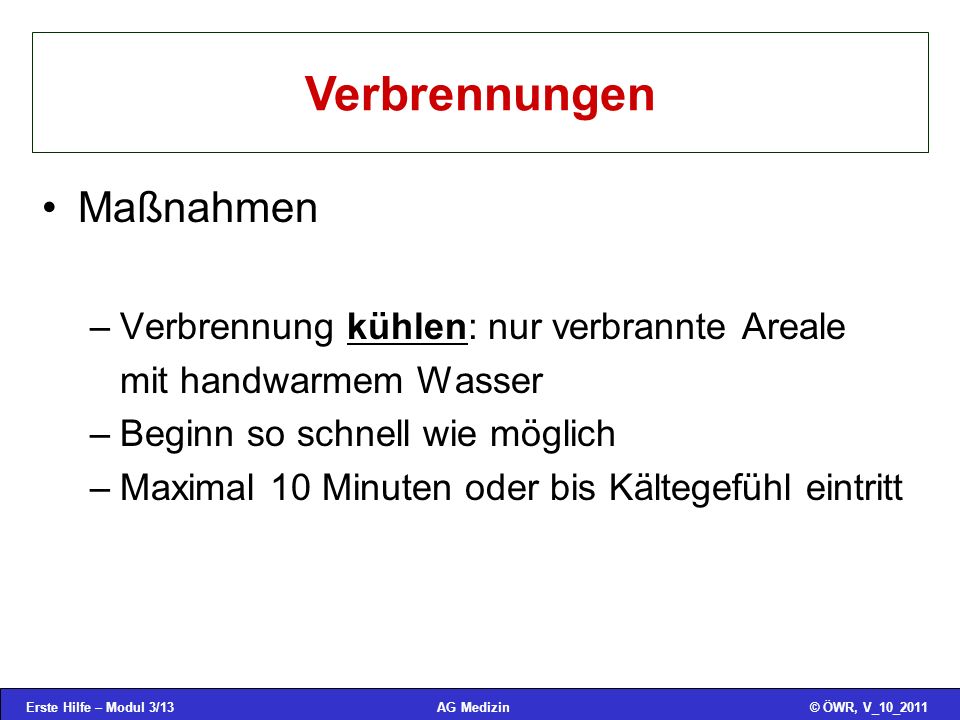 Verbrennungen

• Maßnahmen

– Verbrennung kühlen: nur verbrannte Areale mit handwarmem Wasser
– Beginn so schnell wie möglich
– Maximal 10 Minuten oder bis Kältegefühl eintritt

Erste Hilfe – Modul 3/13 AG Medizin © ÖWR, V_10_2011